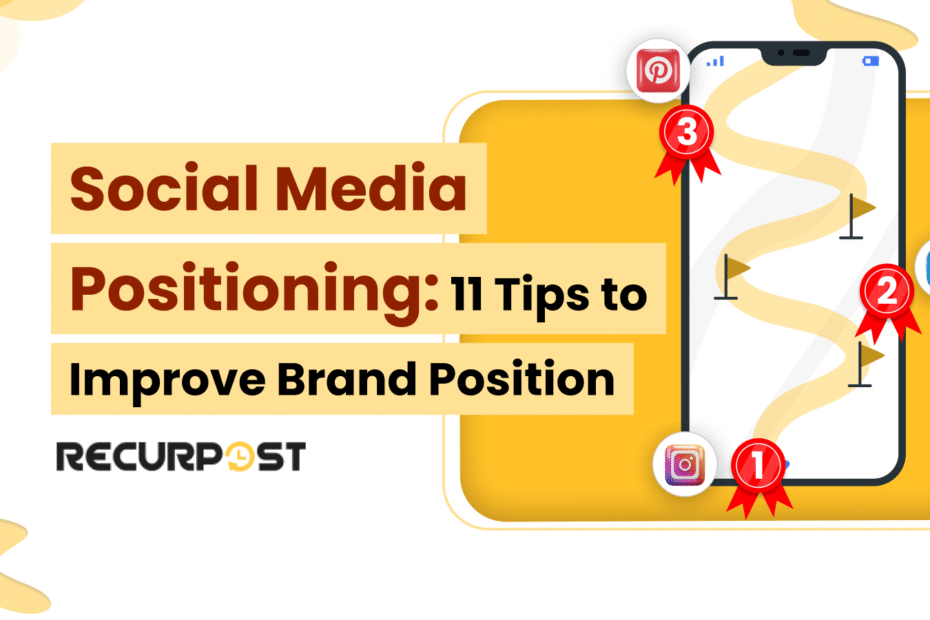 Social Media Positioning: 11 Tips to Improve Brand Position

RECURPOST

3

2

1